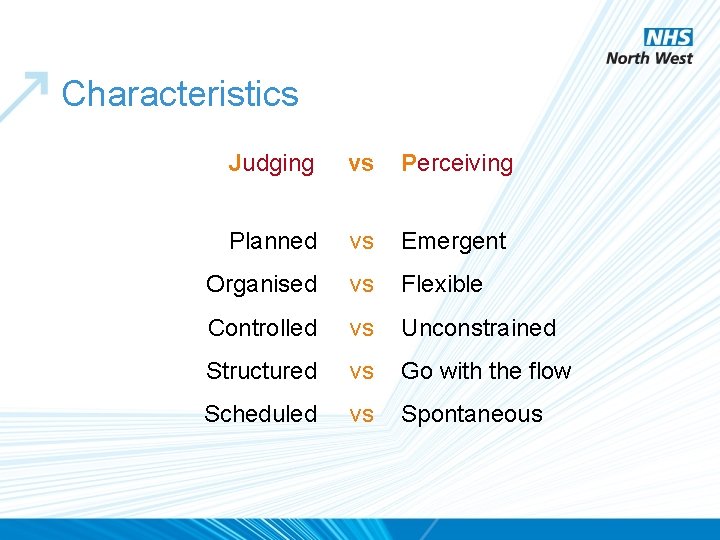 NHS
North West

Characteristics

| Judging | vs | Perceiving |
|---|---|---|
| Planned | vs | Emergent |
| Organised | vs | Flexible |
| Controlled | vs | Unconstrained |
| Structured | vs | Go with the flow |
| Scheduled | vs | Spontaneous |